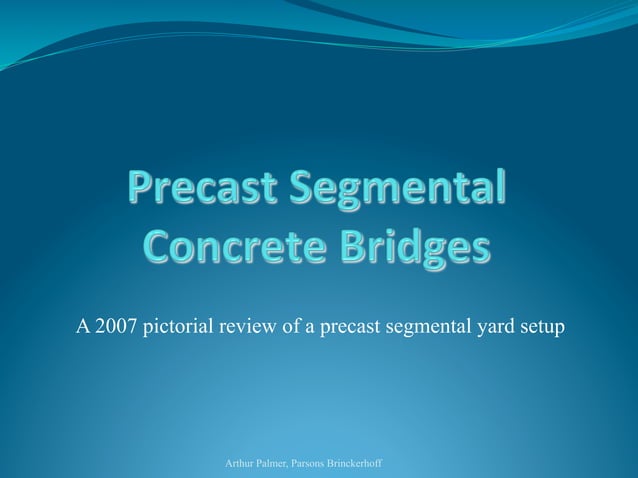 Precast Segmental Concrete Bridges

A 2007 pictorial review of a precast segmental yard setup

Arthur Palmer, Parsons Brinckerhoff